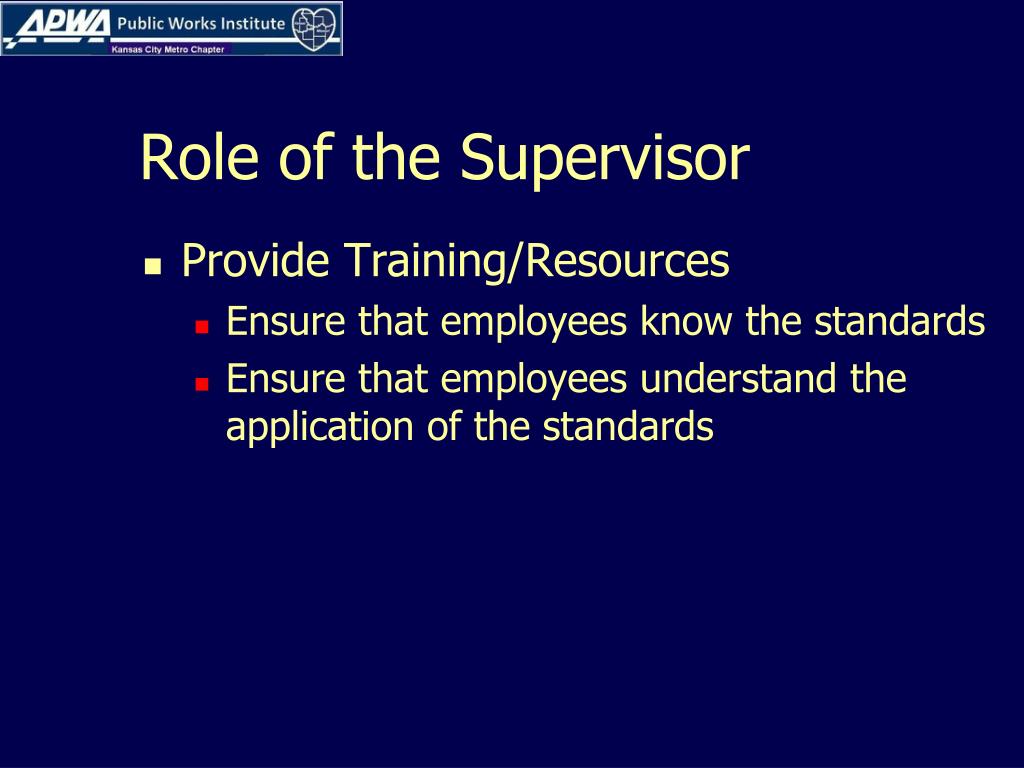 APWA Public Works Institute
Kansas City Metro Chapter

Role of the Supervisor

- Provide Training/Resources
  - Ensure that employees know the standards
  - Ensure that employees understand the application of the standards